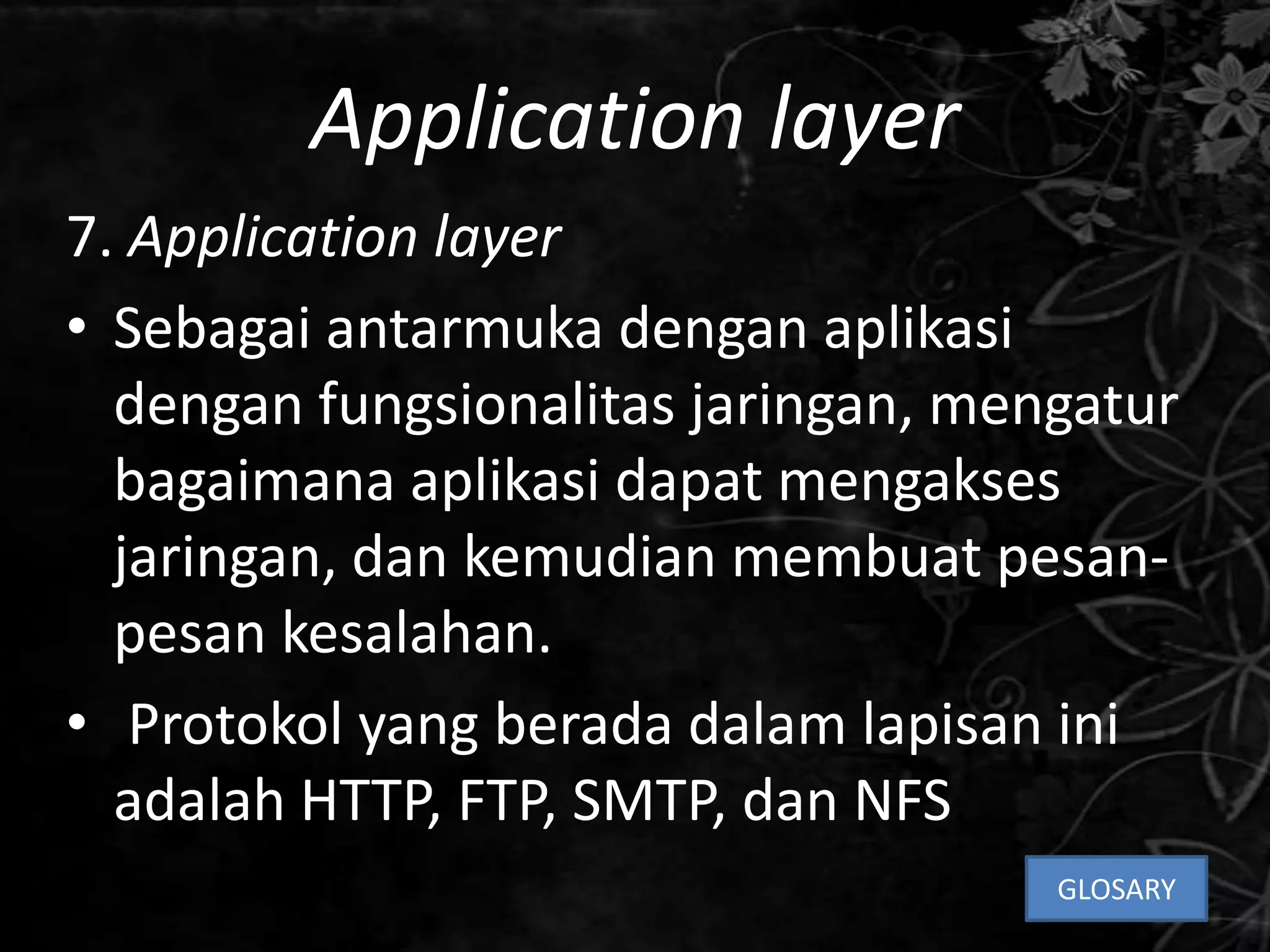 Application layer

7. Application layer

• Sebagai antarmuka dengan aplikasi dengan fungsionalitas jaringan, mengatur bagaimana aplikasi dapat mengakses jaringan, dan kemudian membuat pesan-pesan kesalahan.

• Protokol yang berada dalam lapisan ini adalah HTTP, FTP, SMTP, dan NFS

GLOSARY